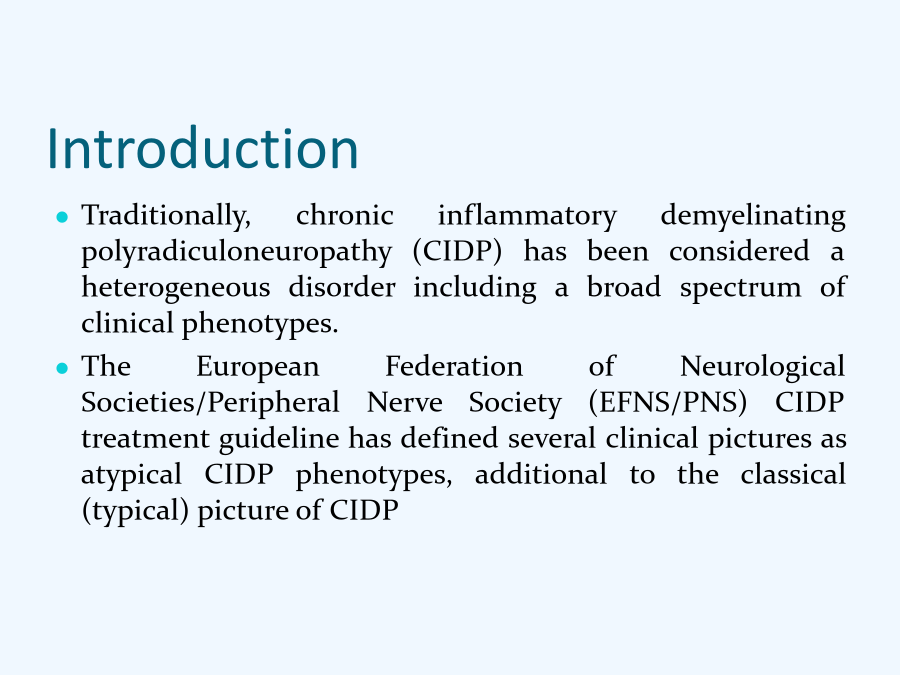 Introduction

• Traditionally, chronic inflammatory demyelinating polyradiculoneuropathy (CIDP) has been considered a heterogeneous disorder including a broad spectrum of clinical phenotypes.

• The European Federation of Neurological Societies/Peripheral Nerve Society (EFNS/PNS) CIDP treatment guideline has defined several clinical pictures as atypical CIDP phenotypes, additional to the classical (typical) picture of CIDP